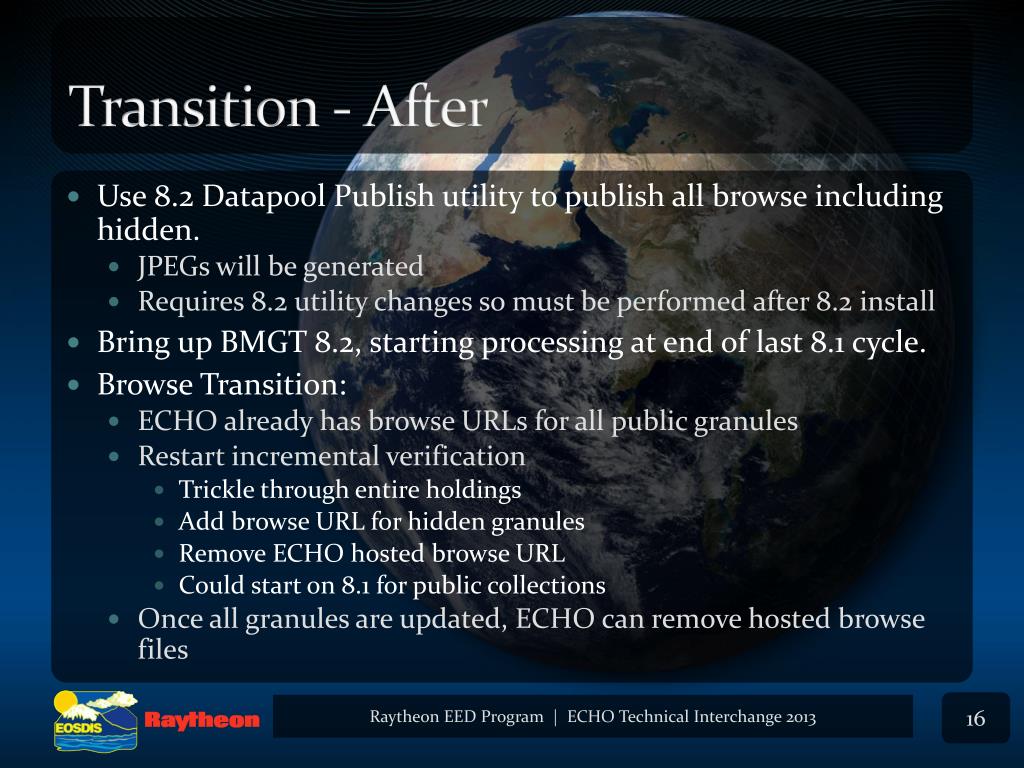 Transition - After

- Use 8.2 Datapool Publish utility to publish all browse including hidden.
  - JPEGs will be generated
  - Requires 8.2 utility changes so must be performed after 8.2 install
- Bring up BMGT 8.2, starting processing at end of last 8.1 cycle.
- Browse Transition:
  - ECHO already has browse URLs for all public granules
  - Restart incremental verification
    - Trickle through entire holdings
    - Add browse URL for hidden granules
    - Remove ECHO hosted browse URL
    - Could start on 8.1 for public collections
  - Once all granules are updated, ECHO can remove hosted browse files

EOSDIS

Raytheon

Raytheon EED Program | ECHO Technical Interchange 2013

16